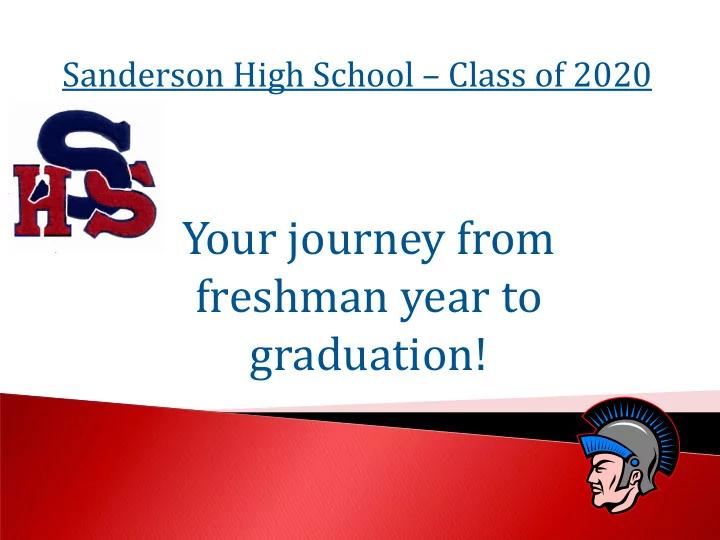 Sanderson High School – Class of 2020

SHS

Your journey from freshman year to graduation!